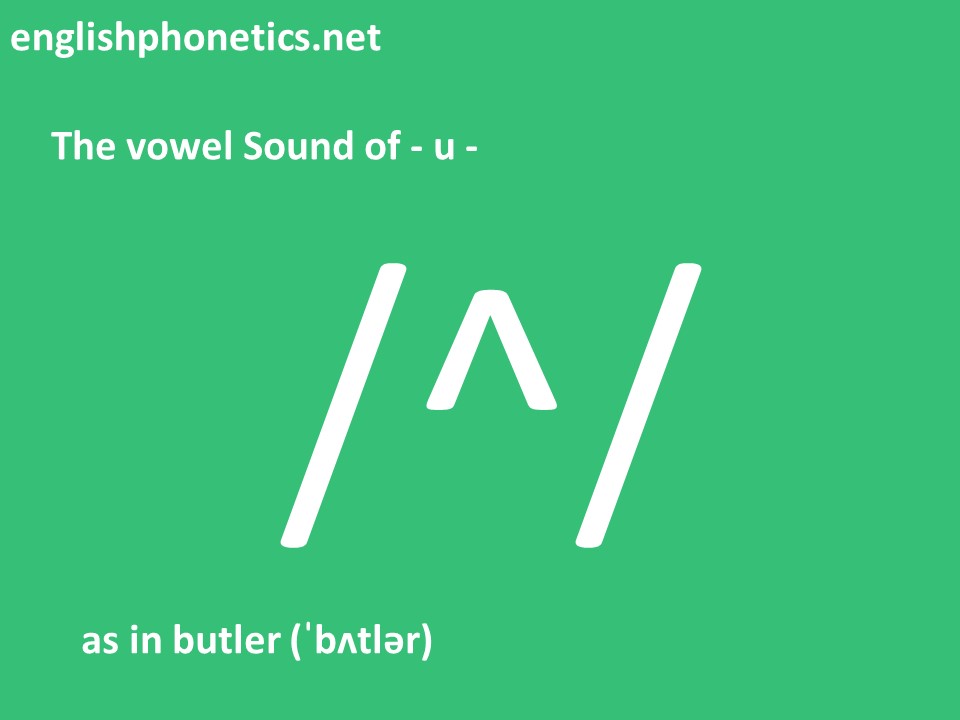 englishphonetics.net

The vowel Sound of - u -

/ʌ/

as in butler (ˈbʌtlər)